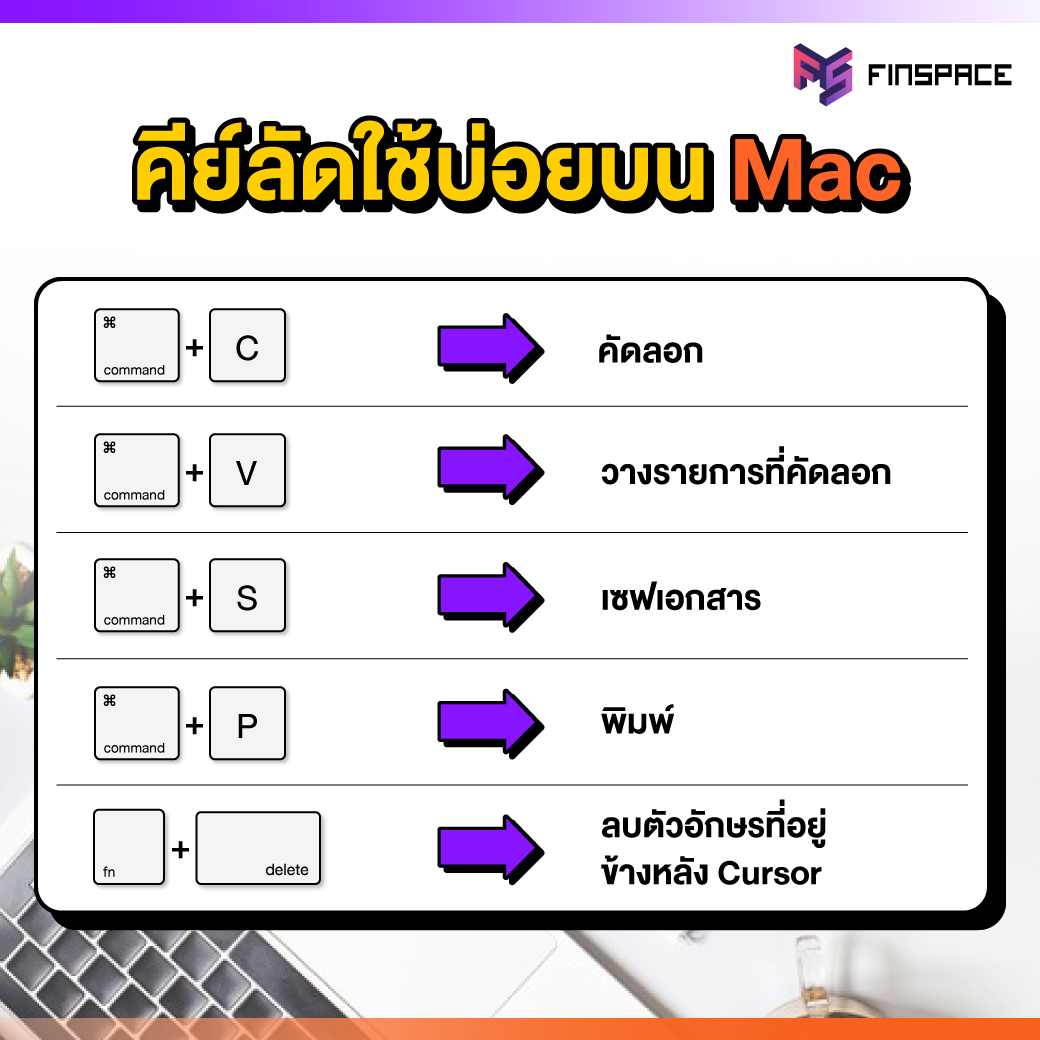 FINSPACE

คีย์ลัดใช้บ่อยบน Mac

⌘ command + C คัดลอก

⌘ command + V วางรายการที่คัดลอก

⌘ command + S เซฟเอกสาร

⌘ command + P พิมพ์

fn + delete ลบตัวอักษรที่อยู่ข้างหลัง Cursor